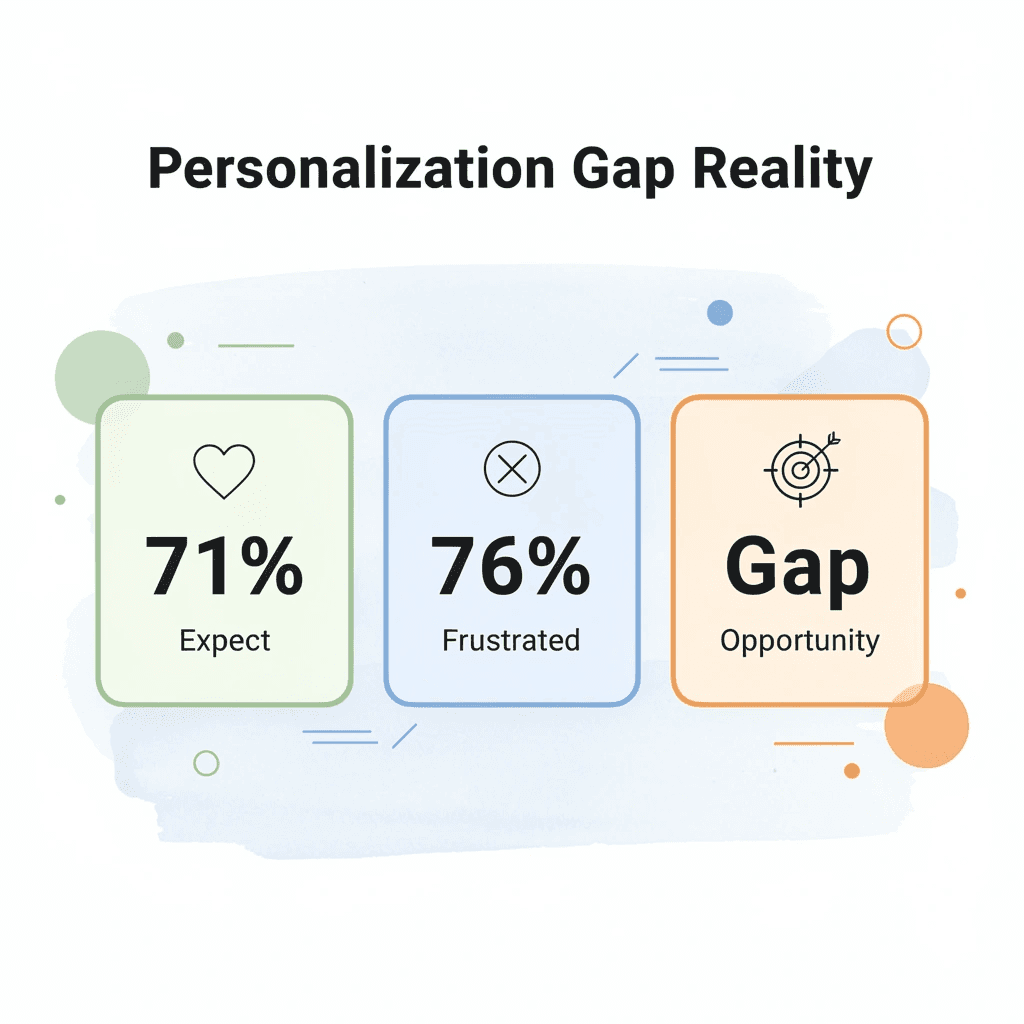 Personalization Gap Reality

71%
Expect

76%
Frustrated

Gap
Opportunity